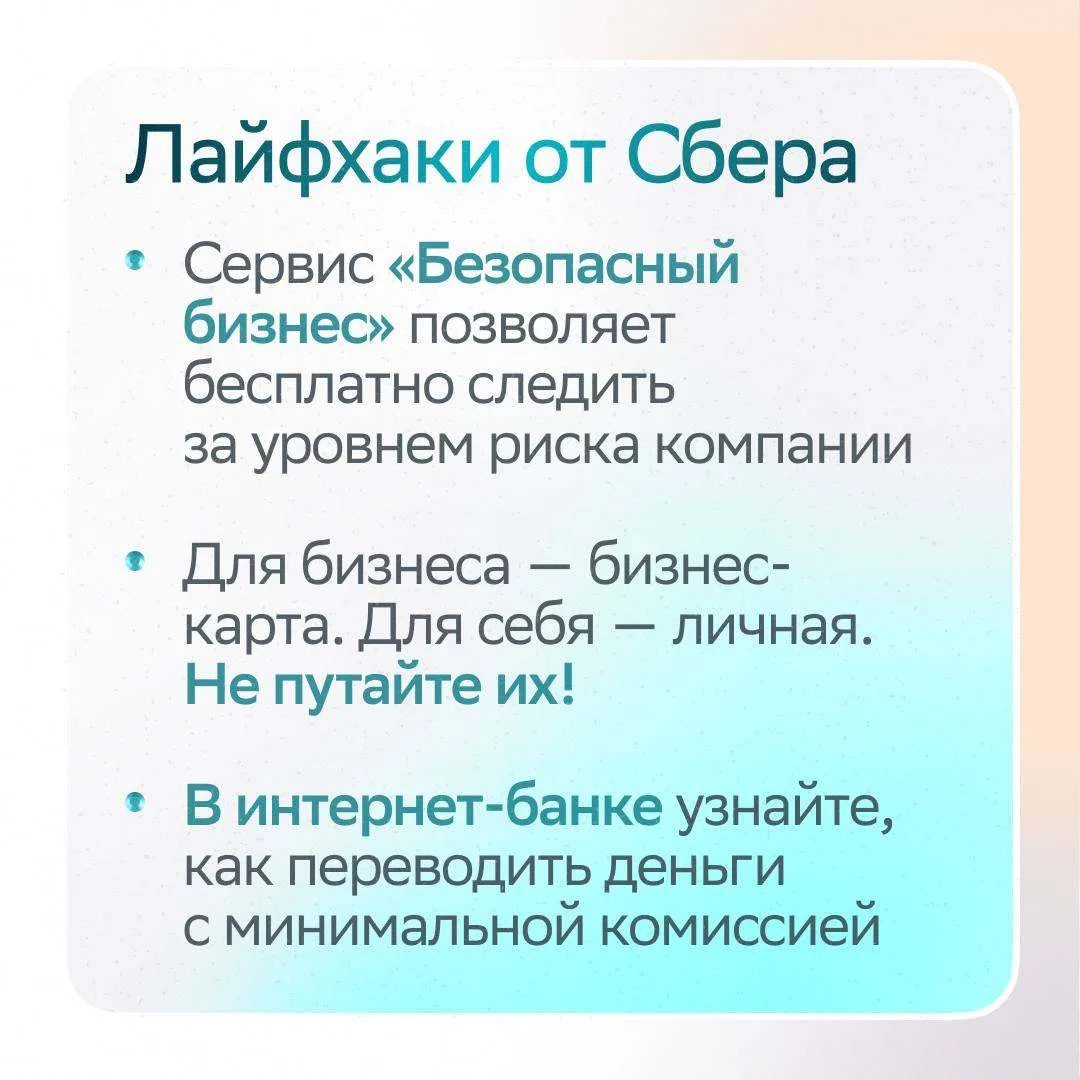 Лайфхаки от Сбера

• Сервис «Безопасный бизнес» позволяет бесплатно следить за уровнем риска компании

• Для бизнеса — бизнес-карта. Для себя — личная. Не путайте их!

• В интернет-банке узнайте, как переводить деньги с минимальной комиссией